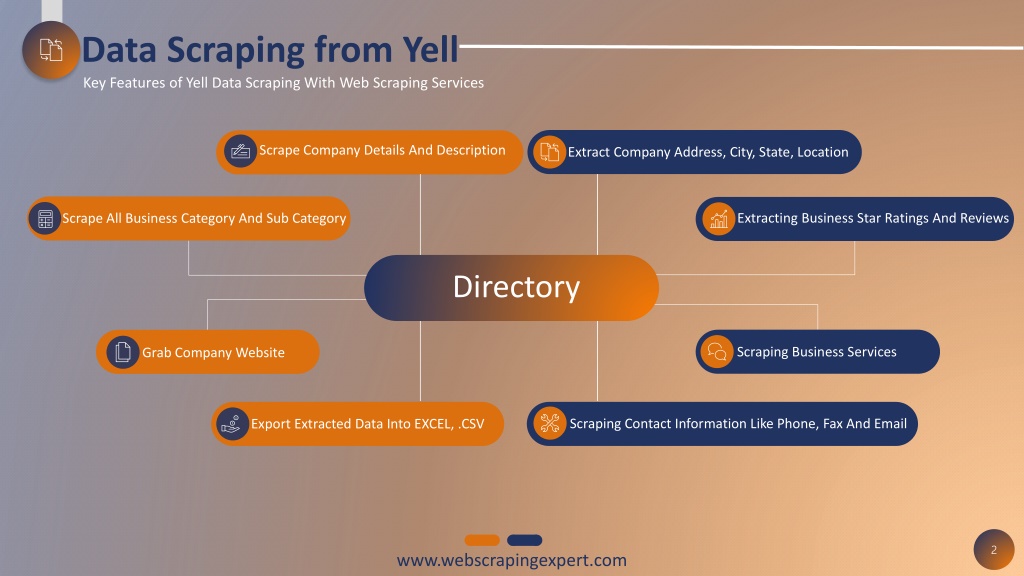 Data Scraping from Yell

Key Features of Yell Data Scraping With Web Scraping Services

Scrape Company Details And Description

Extract Company Address, City, State, Location

Scrape All Business Category And Sub Category

Extracting Business Star Ratings And Reviews

Directory

Grab Company Website

Scraping Business Services

Export Extracted Data Into EXCEL, .CSV

Scraping Contact Information Like Phone, Fax And Email

www.webscrapingexpert.com

2